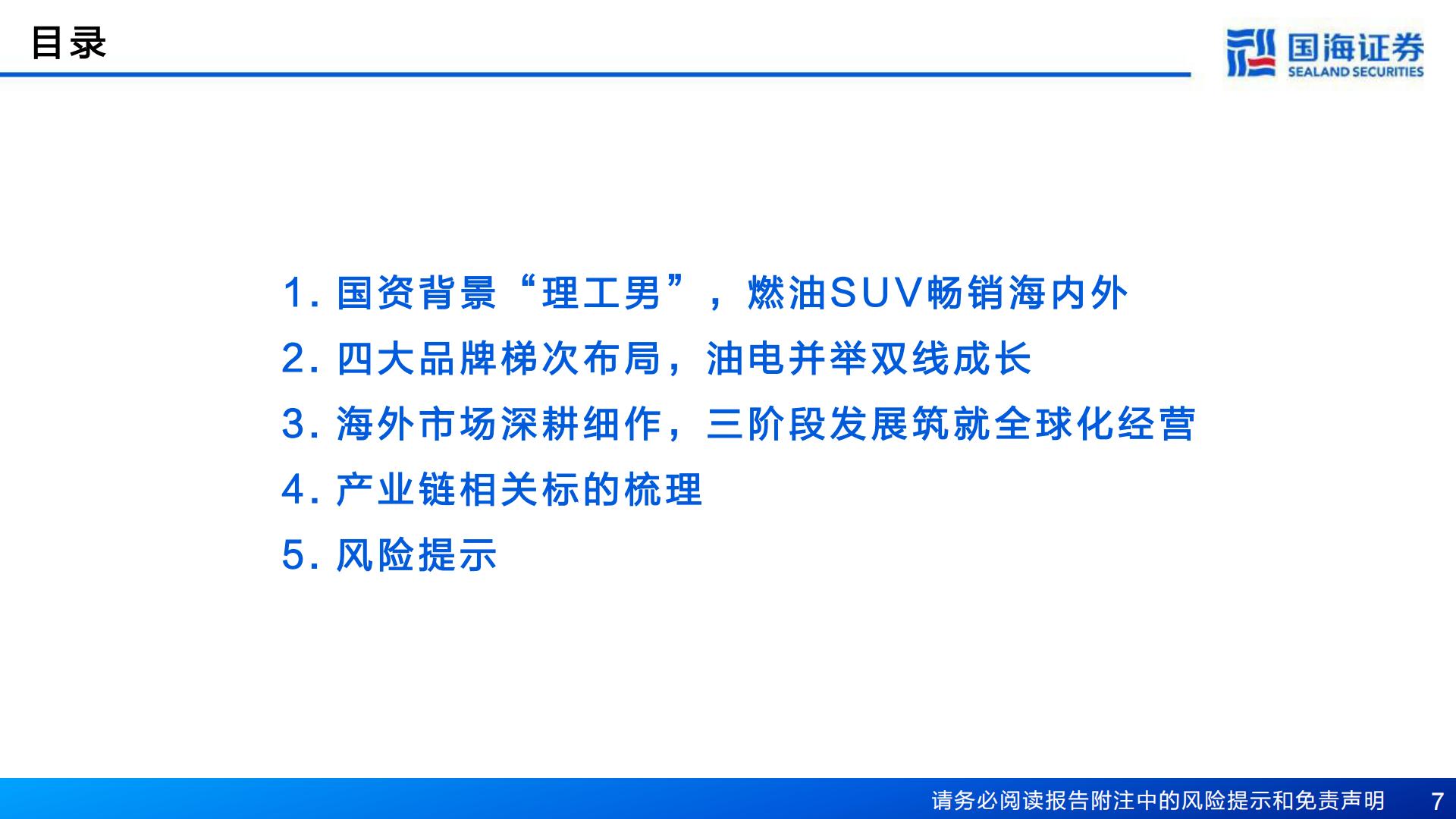 目录

国海证券
SEALAND SECURITIES

1. 国资背景“理工男”，燃油SUV畅销海内外

2. 四大品牌梯次布局，油电并举双线成长

3. 海外市场深耕细作，三阶段发展筑就全球化经营

4. 产业链相关标的梳理

5. 风险提示

请务必阅读报告附注中的风险提示和免责声明 7